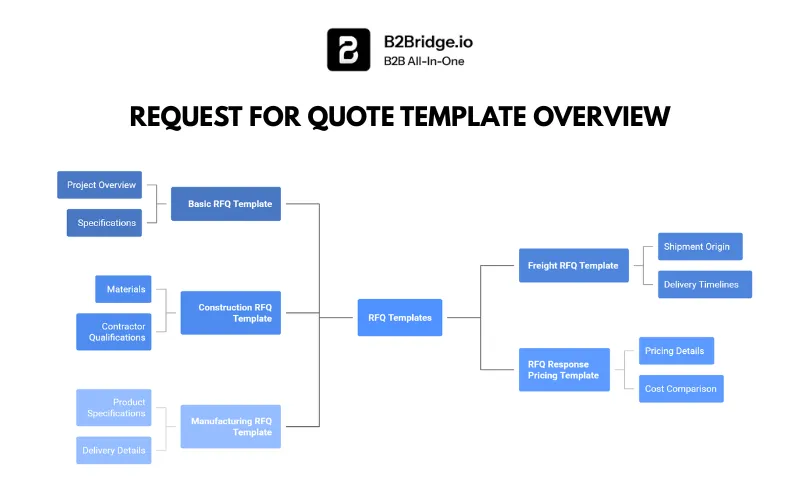 B2Bridge.io
B2B All-In-One

REQUEST FOR QUOTE TEMPLATE OVERVIEW

Project Overview

Specifications

Basic RFQ Template

Materials

Contractor Qualifications

Construction RFQ Template

Product Specifications

Delivery Details

Manufacturing RFQ Template

RFQ Templates

Freight RFQ Template

Shipment Origin

Delivery Timelines

RFQ Response Pricing Template

Pricing Details

Cost Comparison